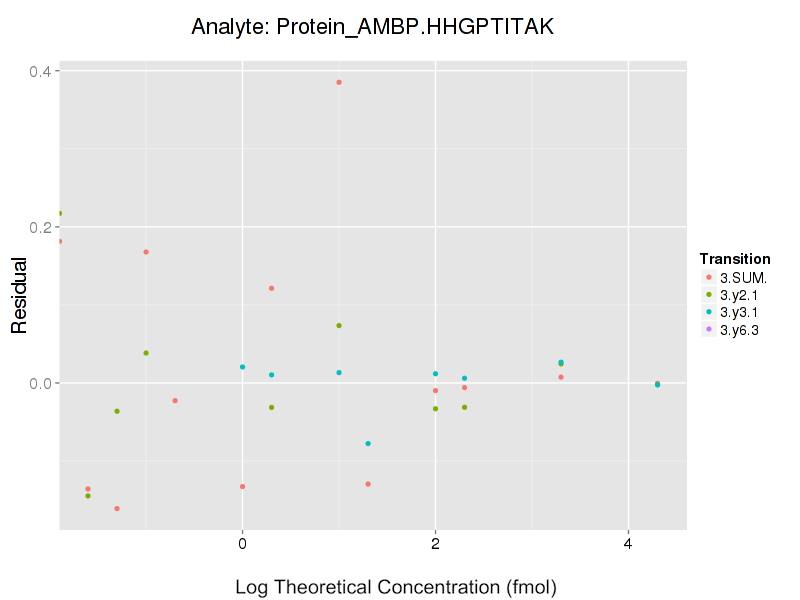 Analyte: Protein_AMBP.HHGPTITAK

Residual

0.4
0.2
0.0

0
2
4

Log Theoretical Concentration (fmol)

Transition
3.SUM.
3.y2.1
3.y3.1
3.y6.3